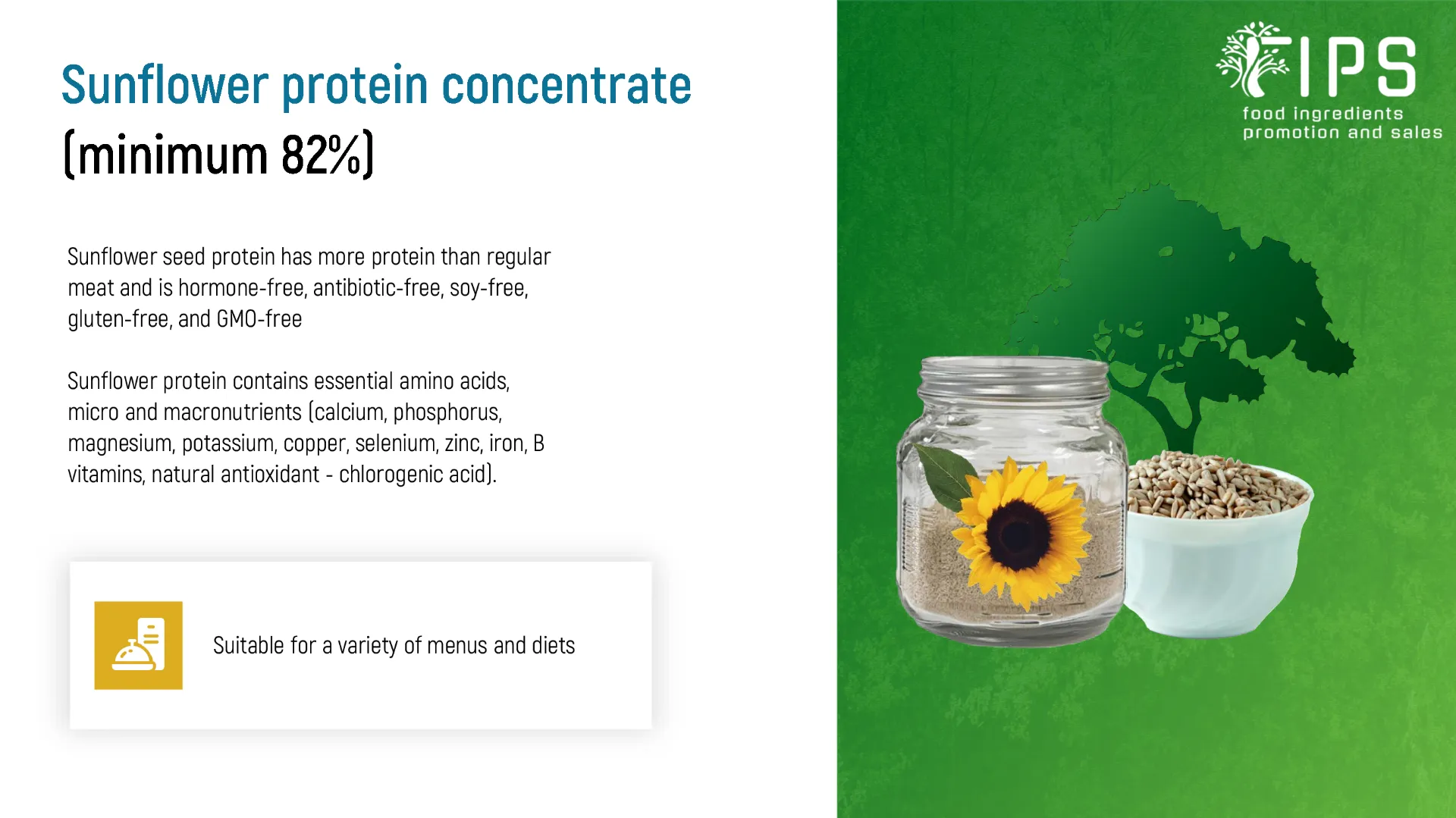 Sunflower protein concentrate
(minimum 82%)

Sunflower seed protein has more protein than regular meat and is hormone-free, antibiotic-free, soy-free, gluten-free, and GMO-free

Sunflower protein contains essential amino acids, micro and macronutrients (calcium, phosphorus, magnesium, potassium, copper, selenium, zinc, iron, B vitamins, natural antioxidant - chlorogenic acid).

Suitable for a variety of menus and diets

FIPS
food ingredients
promotion and sales